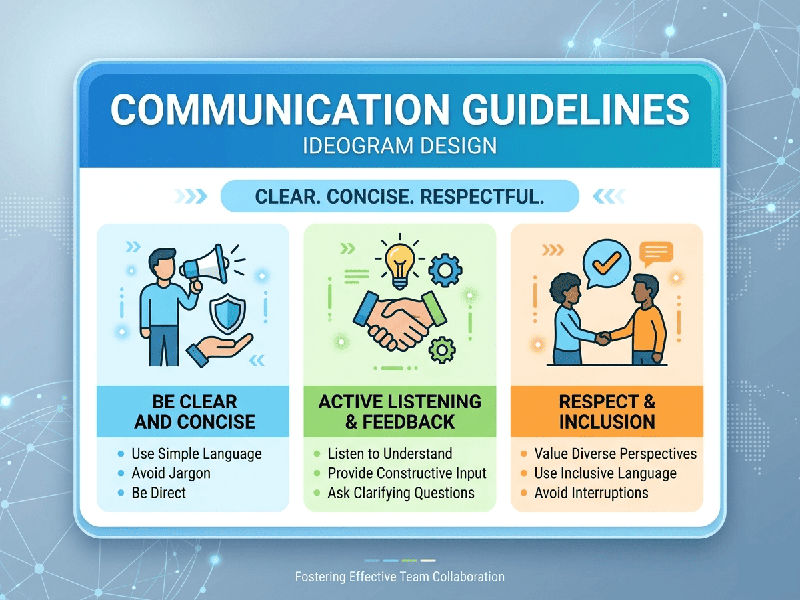 COMMUNICATION GUIDELINES
IDEOGRAM DESIGN

CLEAR. CONCISE. RESPECTFUL.

BE CLEAR AND CONCISE
- Use Simple Language
- Avoid Jargon
- Be Direct

ACTIVE LISTENING & FEEDBACK
- Listen to Understand
- Provide Constructive Input
- Ask Clarifying Questions

RESPECT & INCLUSION
- Value Diverse Perspectives
- Use Inclusive Language
- Avoid Interruptions

Fostering Effective Team Collaboration